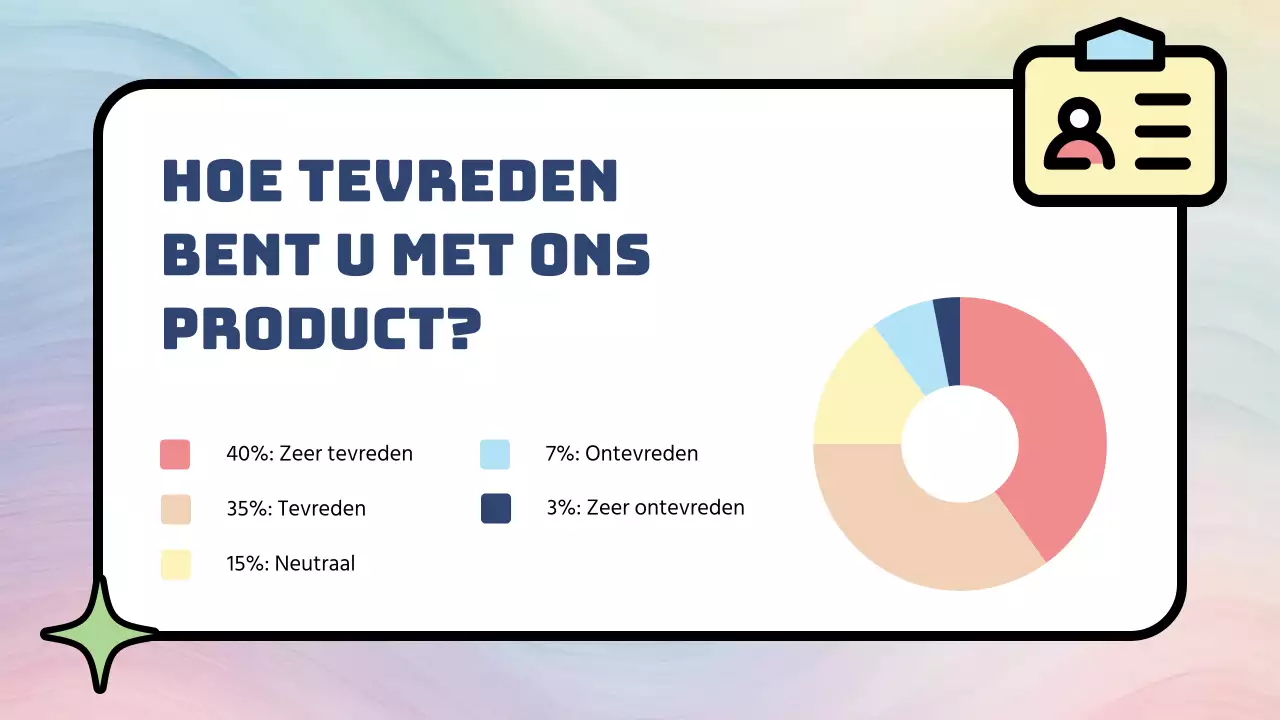 HOE TEVREDEN BENT U MET ONS PRODUCT?

40%: Zeer tevreden

35%: Tevreden

15%: Neutraal

7%: Ontevreden

3%: Zeer ontevreden